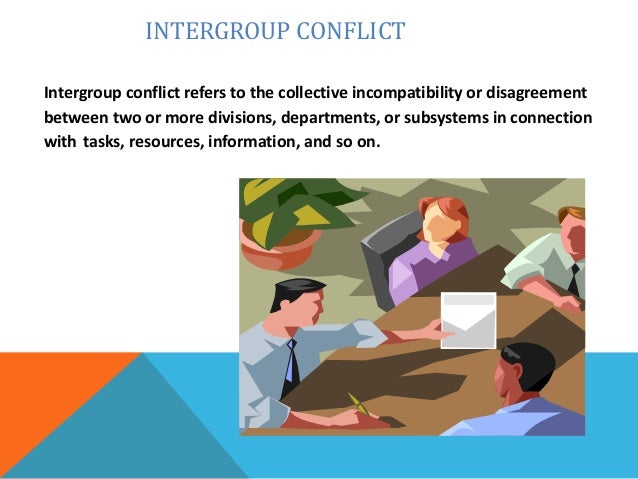 INTERGROUP CONFLICT

Intergroup conflict refers to the collective incompatibility or disagreement between two or more divisions, departments, or subsystems in connection with tasks, resources, information, and so on.